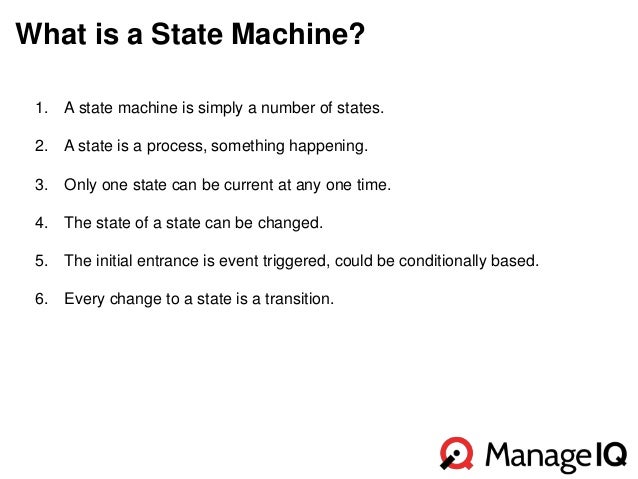 What is a State Machine?

1. A state machine is simply a number of states.

2. A state is a process, something happening.

3. Only one state can be current at any one time.

4. The state of a state can be changed.

5. The initial entrance is event triggered, could be conditionally based.

6. Every change to a state is a transition.

ManageIQ